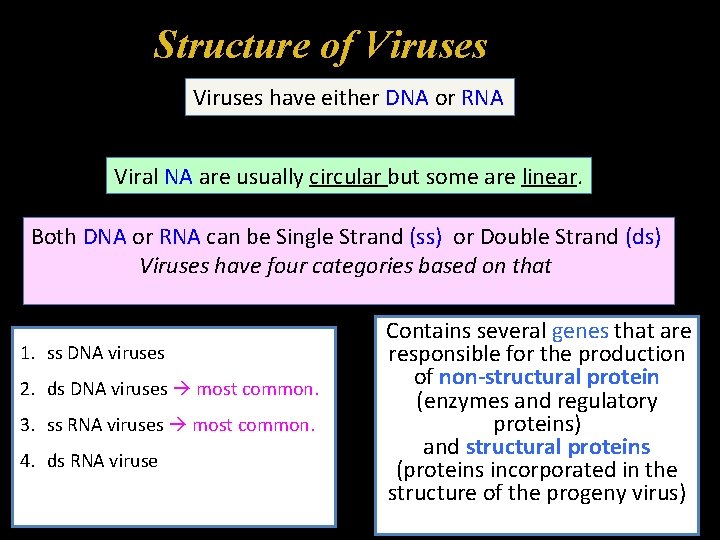 Structure of Viruses

Viruses have either DNA or RNA

Viral NA are usually circular but some are linear.

Both DNA or RNA can be Single Strand (ss) or Double Strand (ds)
Viruses have four categories based on that

1. ss DNA viruses
2. ds DNA viruses → most common.
3. ss RNA viruses → most common.
4. ds RNA viruse

Contains several genes that are responsible for the production of non-structural protein (enzymes and regulatory proteins) and structural proteins (proteins incorporated in the structure of the progeny virus)